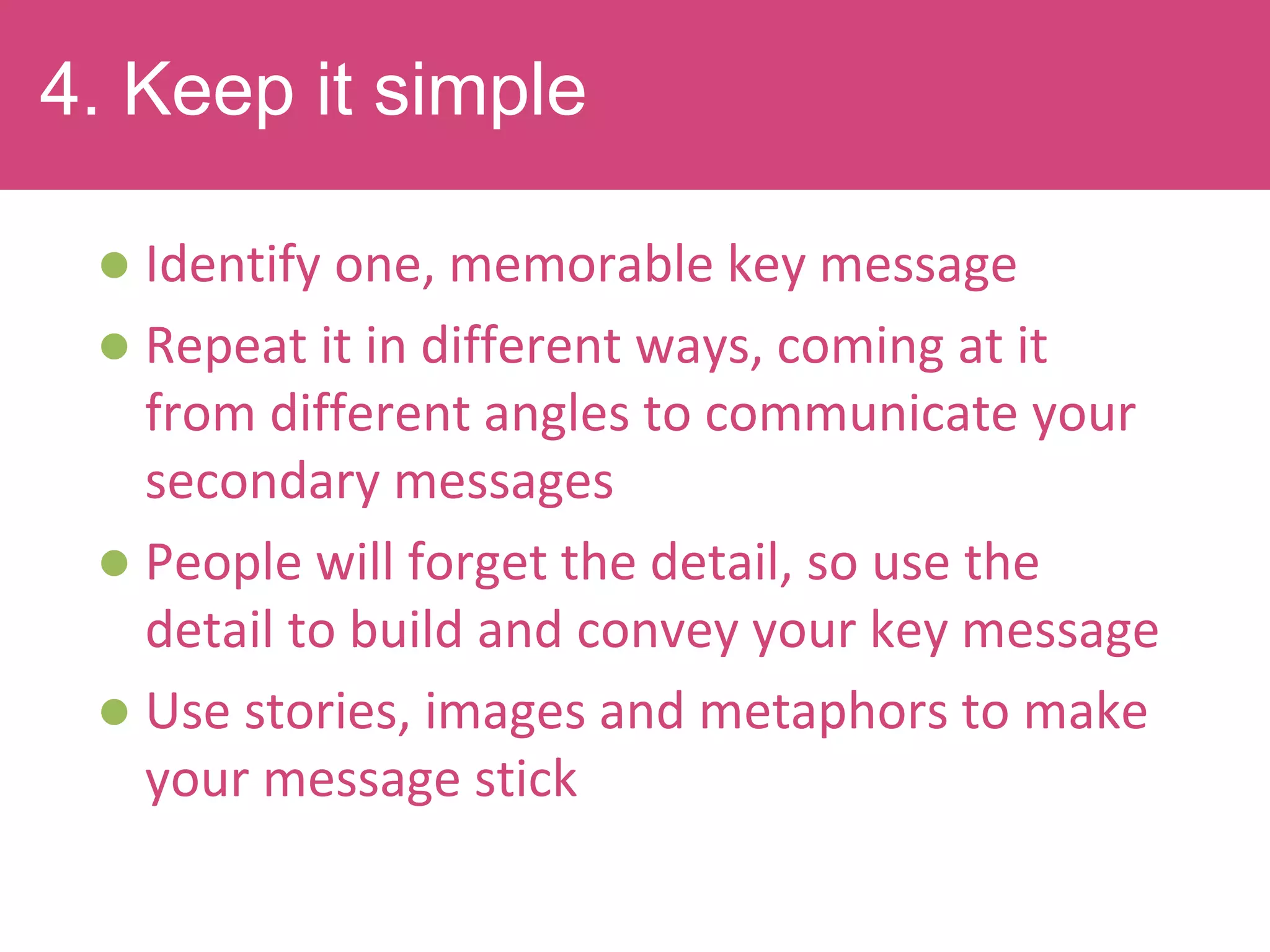 4. Keep it simple

- Identify one, memorable key message
- Repeat it in different ways, coming at it from different angles to communicate your secondary messages
- People will forget the detail, so use the detail to build and convey your key message
- Use stories, images and metaphors to make your message stick